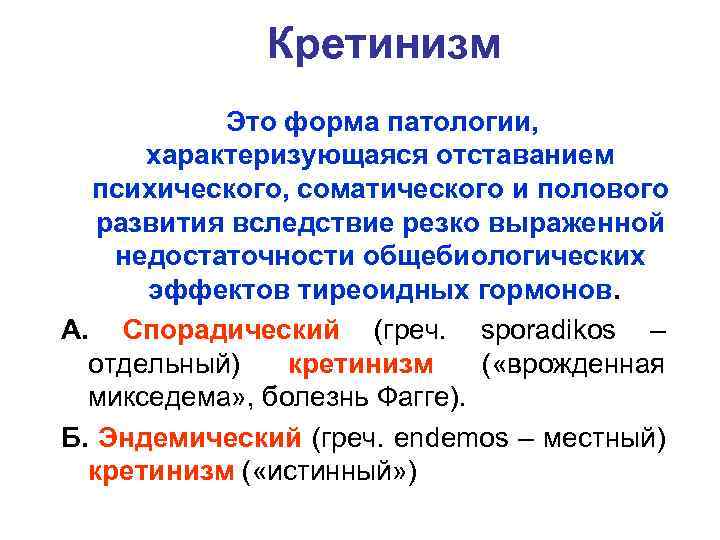 Кретинизм

Это форма патологии, характеризующаяся отставанием психического, соматического и полового развития вследствие резко выраженной недостаточности общебиологических эффектов тиреоидных гормонов.

А. Спорадический (греч. sporadikos – отдельный) кретинизм («врожденная микседема», болезнь Фагге).

Б. Эндемический (греч. endemos – местный) кретинизм («истинный»)